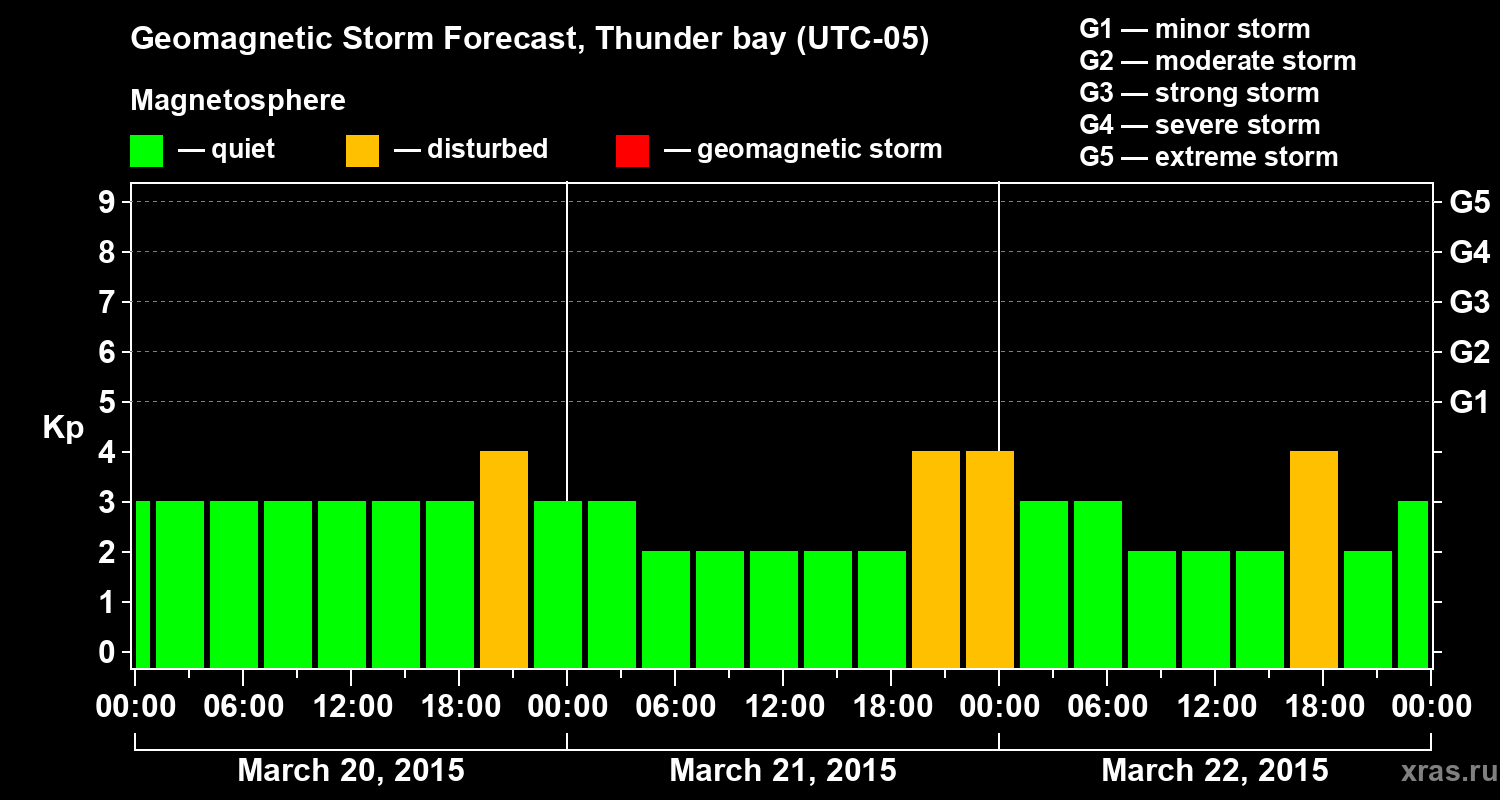 Geomagnetic Storm Forecast, Thunder bay (UTC-05)

Magnetosphere

— quiet — disturbed — geomagnetic storm

G1 — minor storm
G2 — moderate storm
G3 — strong storm
G4 — severe storm
G5 — extreme storm

Kp

9
8
7
6
5
4
3
2
1
0

G5
G4
G3
G2
G1

00:00 06:00 12:00 18:00 00:00 06:00 12:00 18:00 00:00 06:00 12:00 18:00 00:00

March 20, 2015
March 21, 2015
March 22, 2015

xras.ru